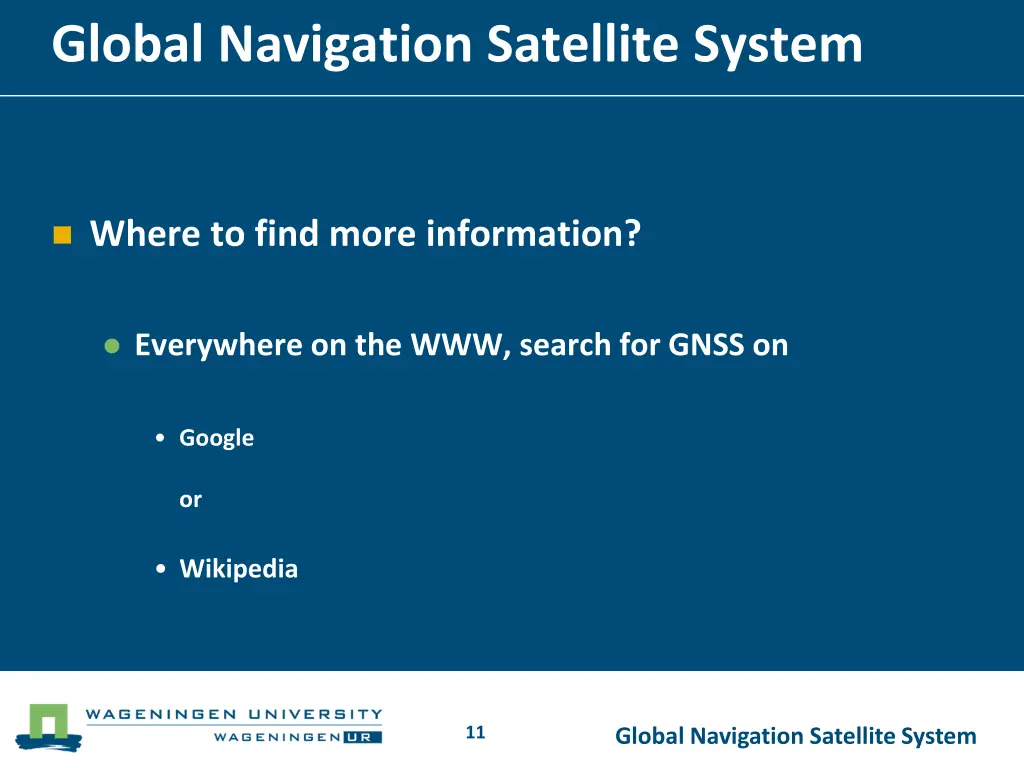 Global Navigation Satellite System

Where to find more information?

Everywhere on the WWW, search for GNSS on

• Google

or

• Wikipedia

WAGENINGEN UNIVERSITY
WAGENINGEN UR

11

Global Navigation Satellite System